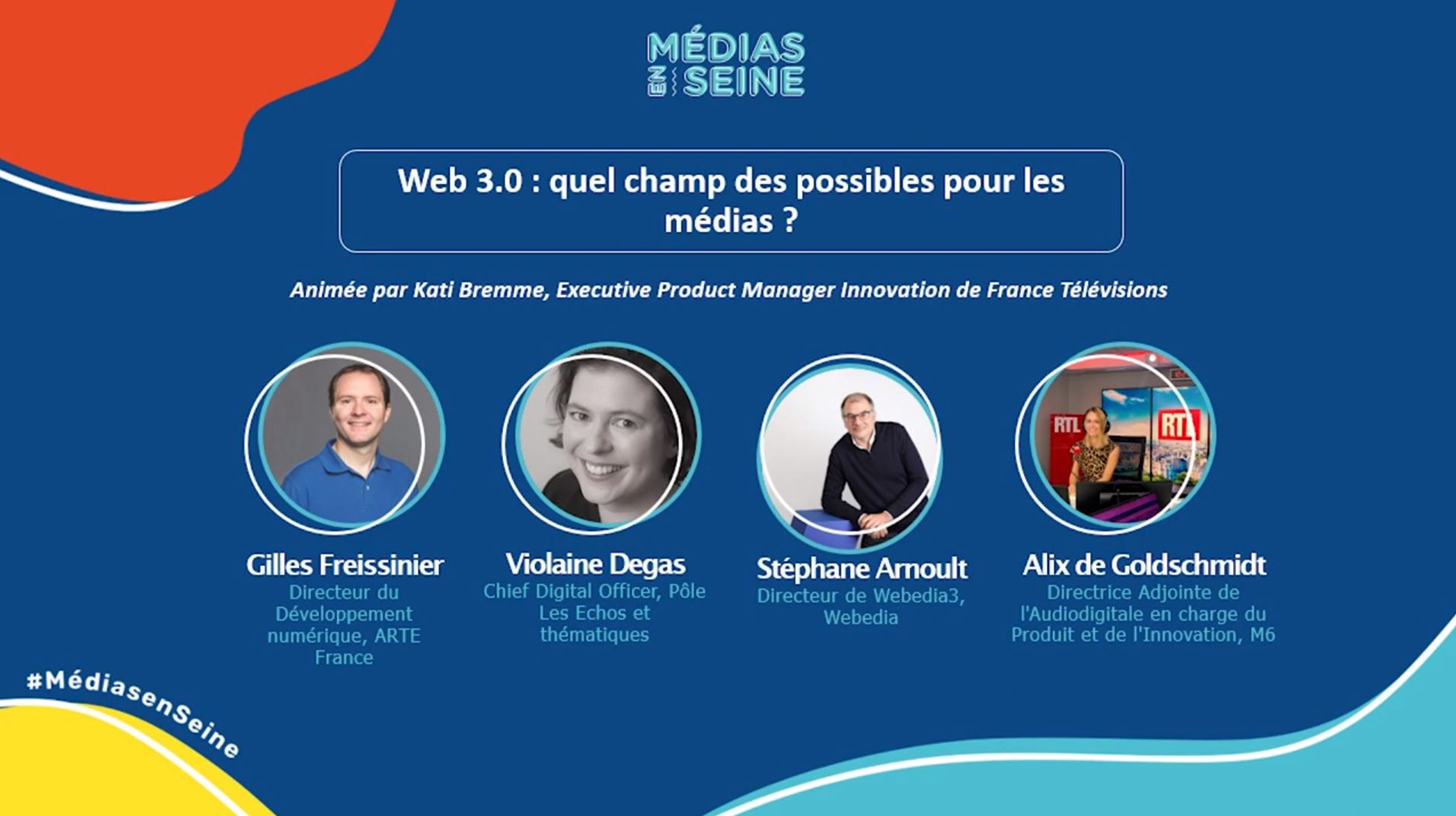 MÉDIAS EN SEINE

Web 3.0 : quel champ des possibles pour les médias ?

Animée par Kati Bremme, Executive Product Manager Innovation de France Télévisions

RTL RTL

Gilles Freissinier
Directeur du Développement numérique, ARTE France

Violaine Degas
Chief Digital Officer, Pôle Les Echos et thématiques

Stéphane Arnoult
Directeur de Webedia3, Webedia

Alix de Goldschmidt
Directrice Adjointe de l'Audiodigitale en charge du Produit et de l'Innovation, M6

#MédiasenSeine